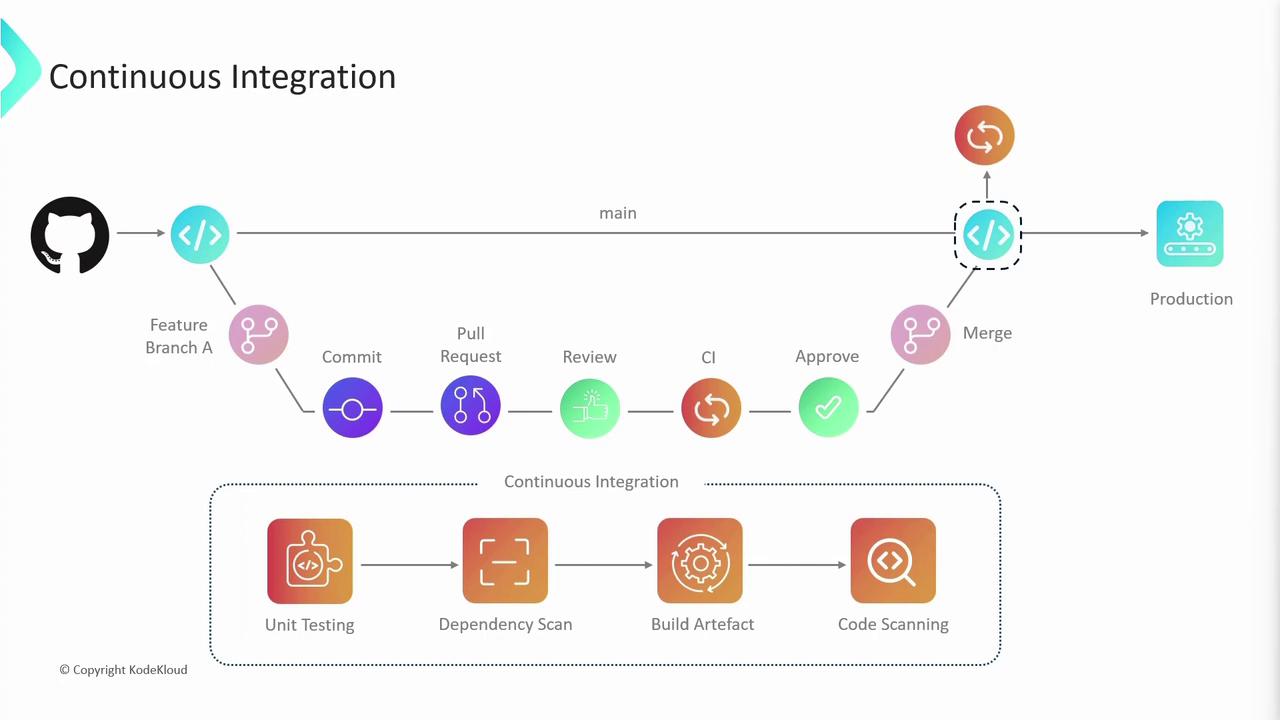 Continuous Integration

main

Production

Feature Branch A

Commit

Pull Request

Review

CI

Approve

Merge

Continuous Integration

Unit Testing

Dependency Scan

Build Artefact

Code Scanning

© Copyright KodeKloud